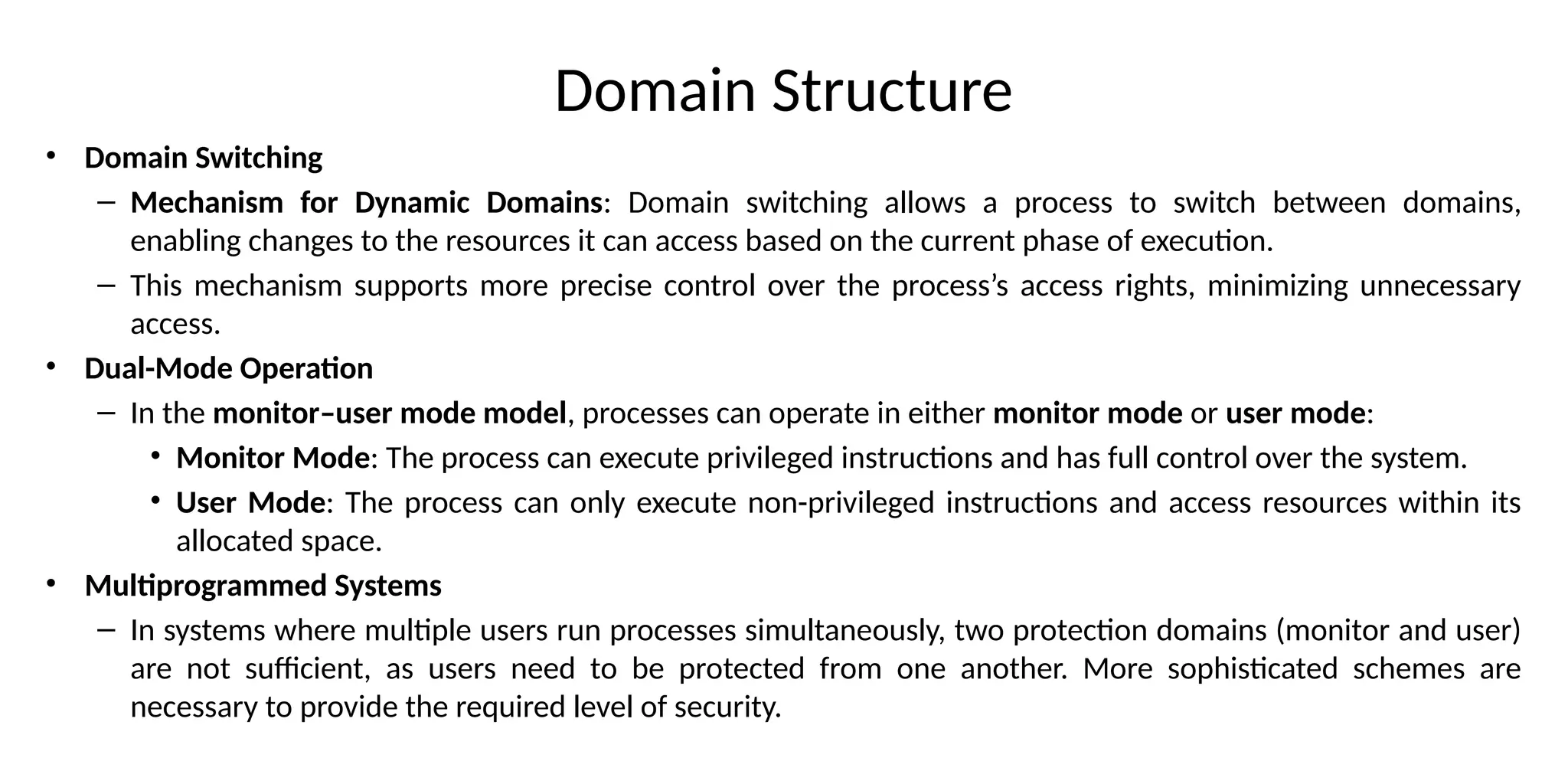 Domain Structure

• Domain Switching

– Mechanism for Dynamic Domains: Domain switching allows a process to switch between domains, enabling changes to the resources it can access based on the current phase of execution.

– This mechanism supports more precise control over the process's access rights, minimizing unnecessary access.

• Dual-Mode Operation

– In the monitor–user mode model, processes can operate in either monitor mode or user mode:

• Monitor Mode: The process can execute privileged instructions and has full control over the system.

• User Mode: The process can only execute non-privileged instructions and access resources within its allocated space.

• Multiprogrammed Systems

– In systems where multiple users run processes simultaneously, two protection domains (monitor and user) are not sufficient, as users need to be protected from one another. More sophisticated schemes are necessary to provide the required level of security.